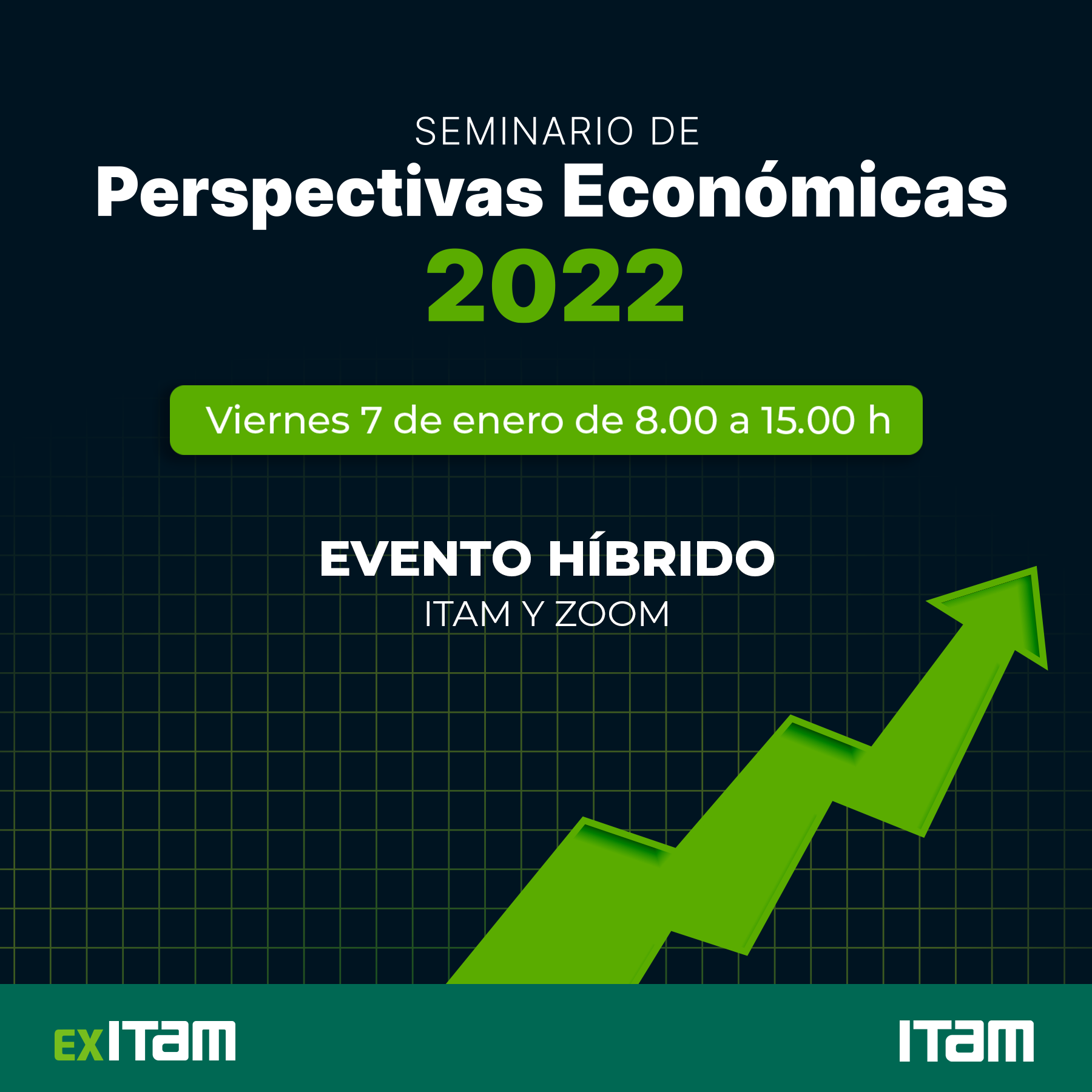 SEMINARIO DE
Perspectivas Económicas
2022

Viernes 7 de enero de 8.00 a 15.00 h

EVENTO HÍBRIDO
ITAM Y ZOOM

EXITAM

ITAM